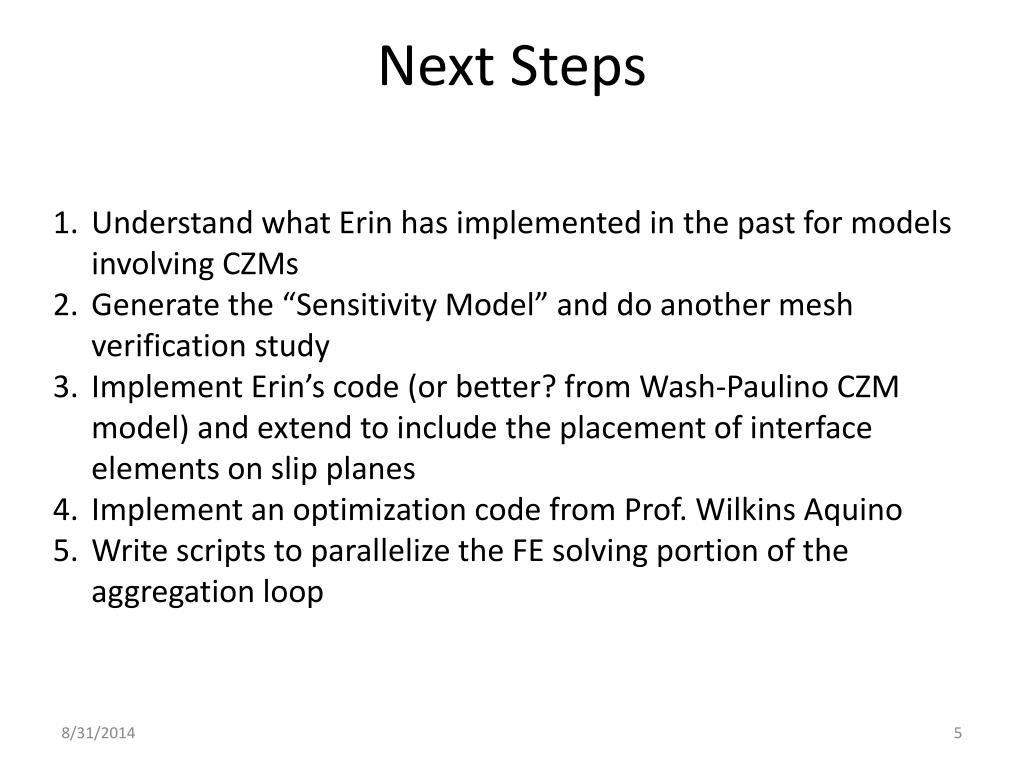 Next Steps

1. Understand what Erin has implemented in the past for models involving CZMs
2. Generate the “Sensitivity Model” and do another mesh verification study
3. Implement Erin’s code (or better? from Wash-Paulino CZM model) and extend to include the placement of interface elements on slip planes
4. Implement an optimization code from Prof. Wilkins Aquino
5. Write scripts to parallelize the FE solving portion of the aggregation loop

8/31/2014

5